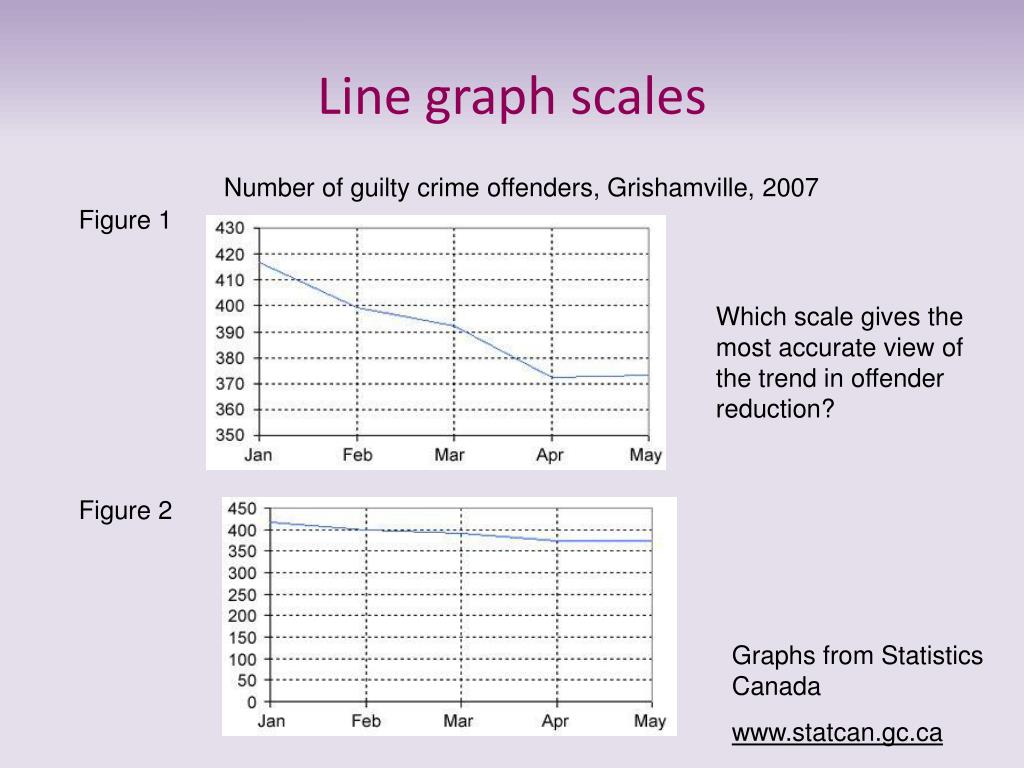 Line graph scales

Number of guilty crime offenders, Grishamville, 2007

Figure 1

430
420
410
400
390
380
370
360
350
Jan Feb Mar Apr May

Which scale gives the most accurate view of the trend in offender reduction?

Figure 2

450
400
350
300
250
200
150
100
50
0
Jan Feb Mar Apr May

Graphs from Statistics Canada

www.statcan.gc.ca